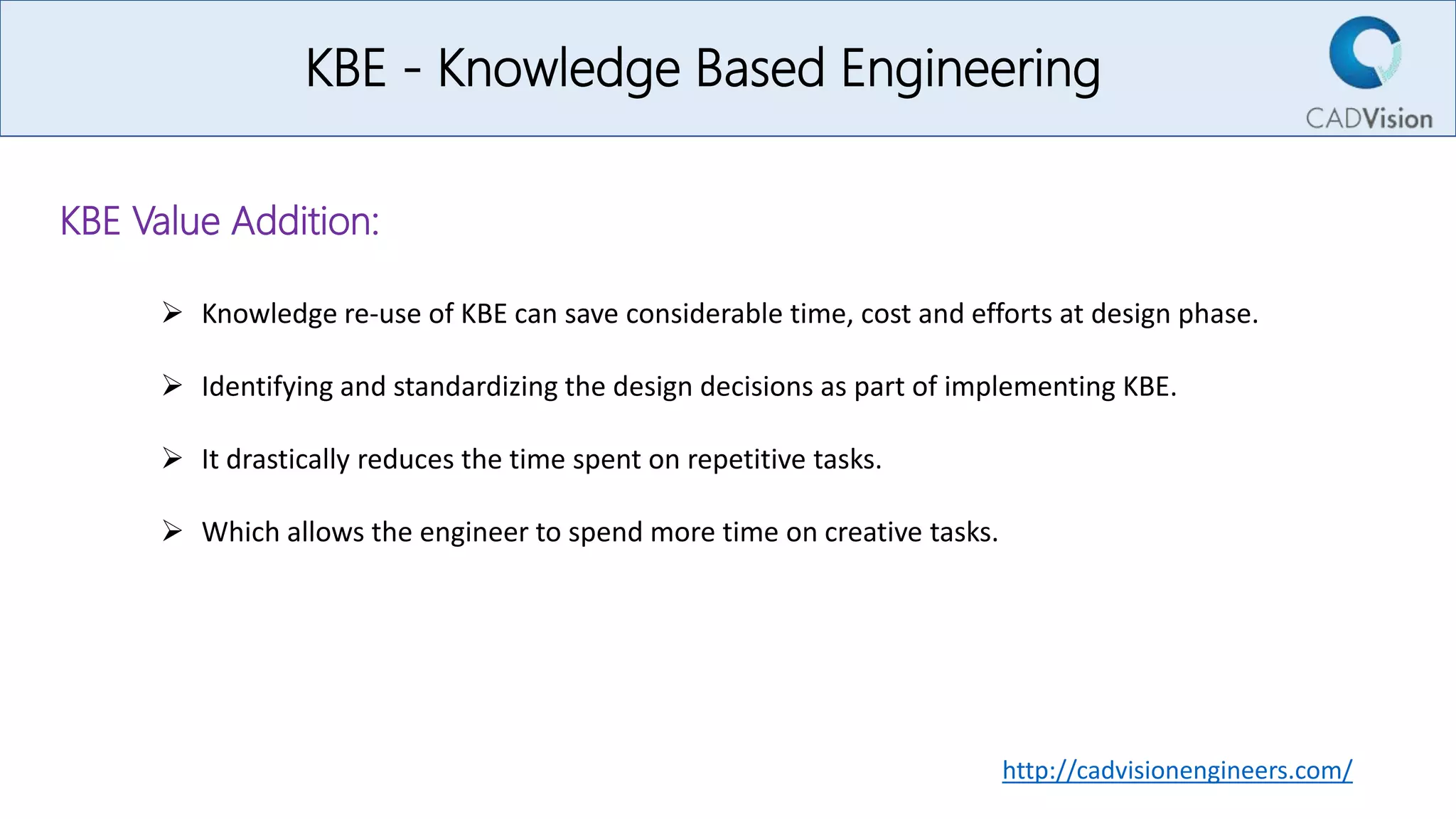 KBE - Knowledge Based Engineering

CADVision

KBE Value Addition:

➢ Knowledge re-use of KBE can save considerable time, cost and efforts at design phase.

➢ Identifying and standardizing the design decisions as part of implementing KBE.

➢ It drastically reduces the time spent on repetitive tasks.

➢ Which allows the engineer to spend more time on creative tasks.

http://cadvisionengineers.com/